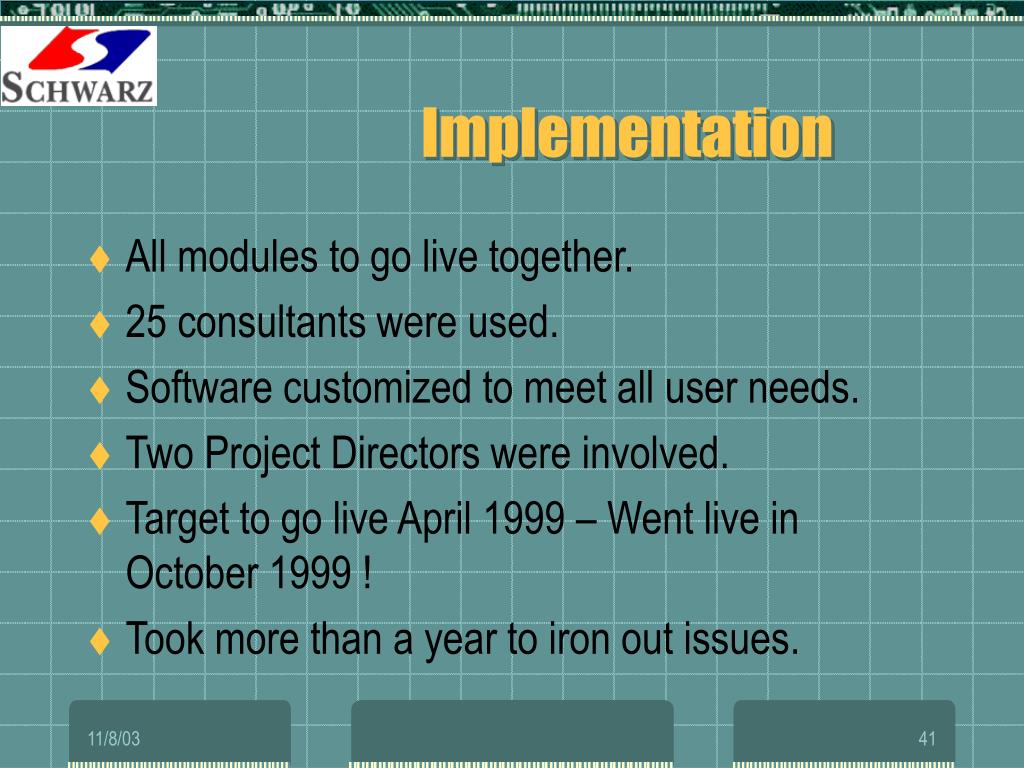 SCHWARZ

Implementation

♦ All modules to go live together.
♦ 25 consultants were used.
♦ Software customized to meet all user needs.
♦ Two Project Directors were involved.
♦ Target to go live April 1999 – Went live in October 1999 !
♦ Took more than a year to iron out issues.

11/8/03

41